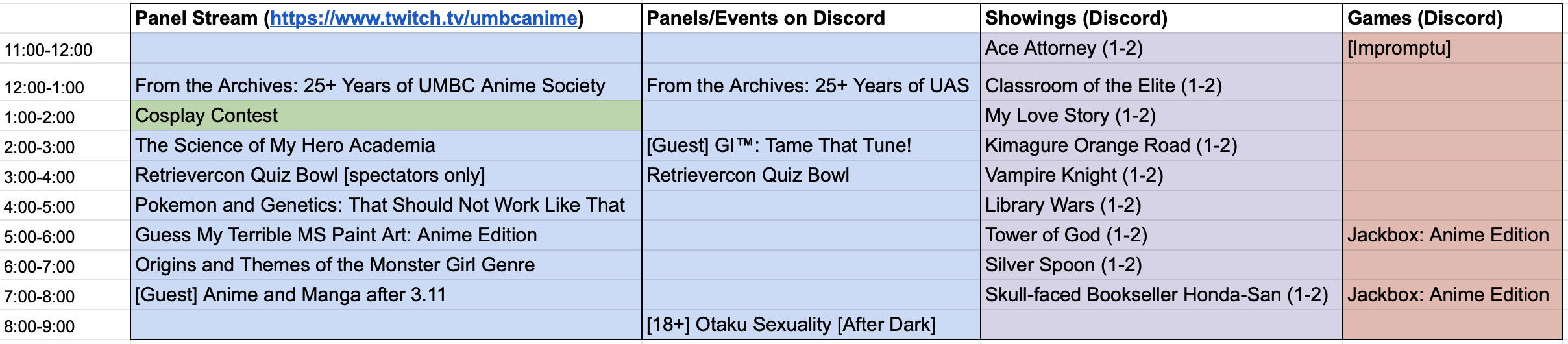 | | Panel Stream (https://www.twitch.tv/umbcanime) | Panels/Events on Discord | Showings (Discord) | Games (Discord) |
|---|---|---|---|---|
| 11:00-12:00 | | | Ace Attorney (1-2) | [Impromptu] |
| 12:00-1:00 | From the Archives: 25+ Years of UMBC Anime Society | From the Archives: 25+ Years of UAS | Classroom of the Elite (1-2) | |
| 1:00-2:00 | Cosplay Contest | | My Love Story (1-2) | |
| 2:00-3:00 | The Science of My Hero Academia | [Guest] GI™: Tame That Tune! | Kimagure Orange Road (1-2) | |
| 3:00-4:00 | Retrievercon Quiz Bowl [spectators only] | Retrievercon Quiz Bowl | Vampire Knight (1-2) | |
| 4:00-5:00 | Pokemon and Genetics: That Should Not Work Like That | | Library Wars (1-2) | |
| 5:00-6:00 | Guess My Terrible MS Paint Art: Anime Edition | | Tower of God (1-2) | Jackbox: Anime Edition |
| 6:00-7:00 | Origins and Themes of the Monster Girl Genre | | Silver Spoon (1-2) | |
| 7:00-8:00 | [Guest] Anime and Manga after 3.11 | | Skull-faced Bookseller Honda-San (1-2) | Jackbox: Anime Edition |
| 8:00-9:00 | | [18+] Otaku Sexuality [After Dark] | | |